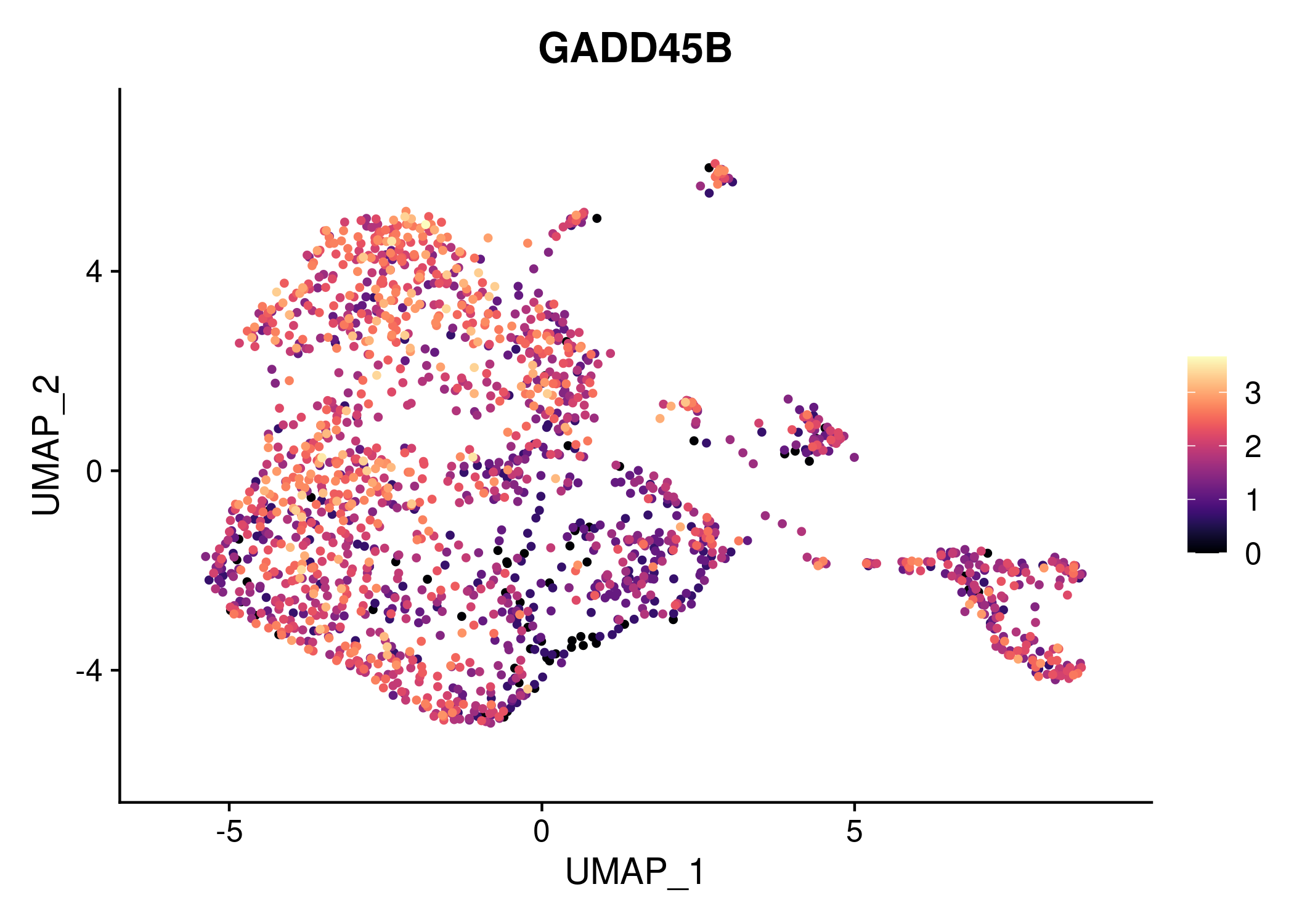 GADD45B

UMAP_2

4
0
-4

-5
0
5

UMAP_1

3
2
1
0